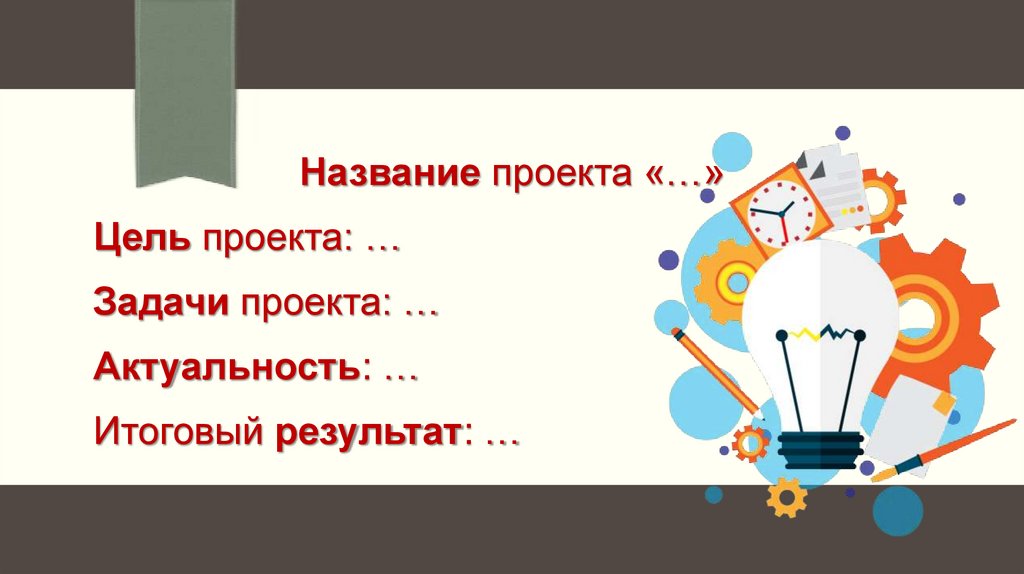 Название проекта «…»

Цель проекта: …

Задачи проекта: …

Актуальность: …

Итоговый результат: …